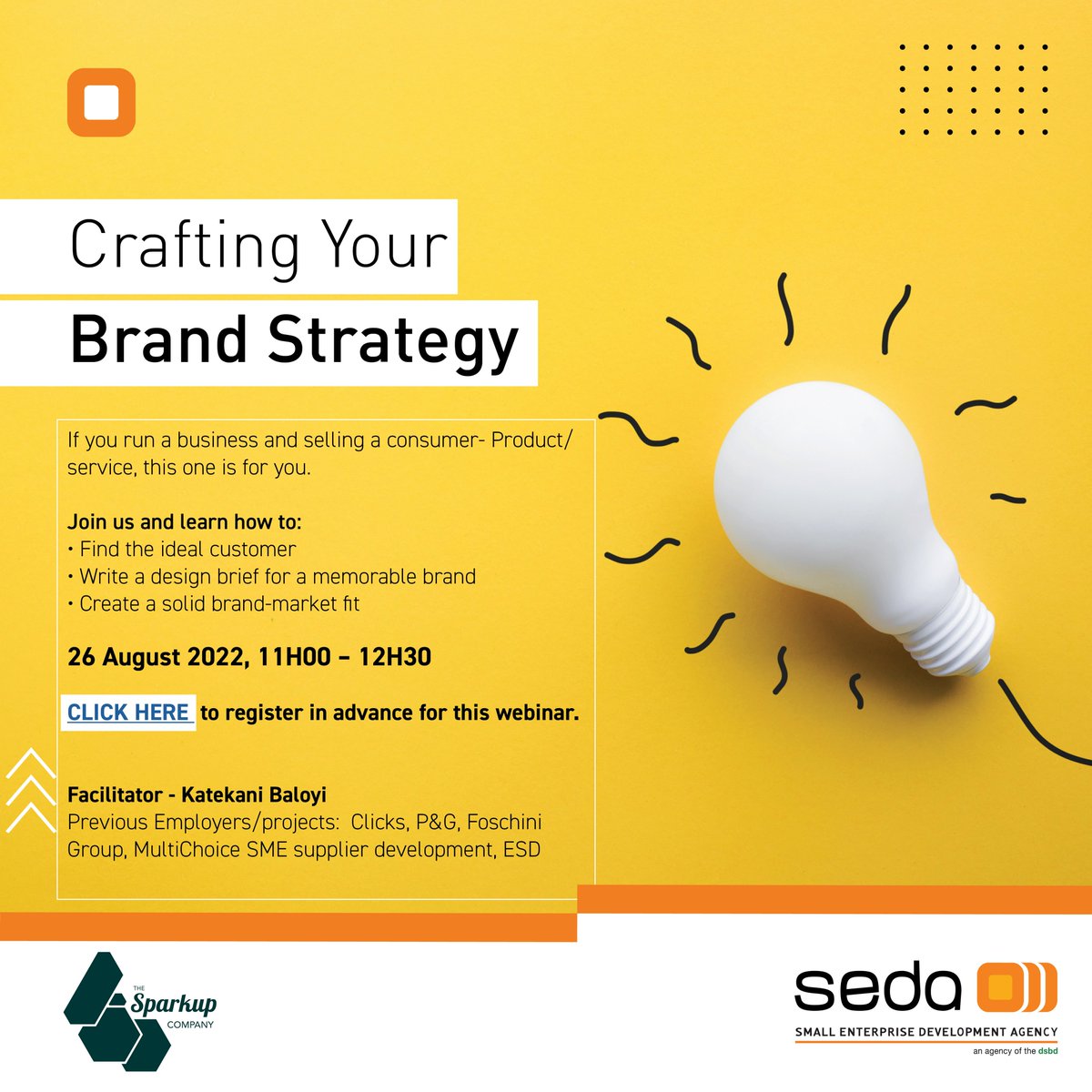 Crafting Your
Brand Strategy

If you run a business and selling a consumer- Product/ service, this one is for you.

Join us and learn how to:
• Find the ideal customer
• Write a design brief for a memorable brand
• Create a solid brand-market fit

26 August 2022, 11H00 – 12H30

CLICK HERE to register in advance for this webinar.

Facilitator - Katekani Baloyi
Previous Employers/projects: Clicks, P&G, Foschini Group, MultiChoice SME supplier development, ESD

THE Sparkup COMPANY

seda
SMALL ENTERPRISE DEVELOPMENT AGENCY
an agency of the dsbd